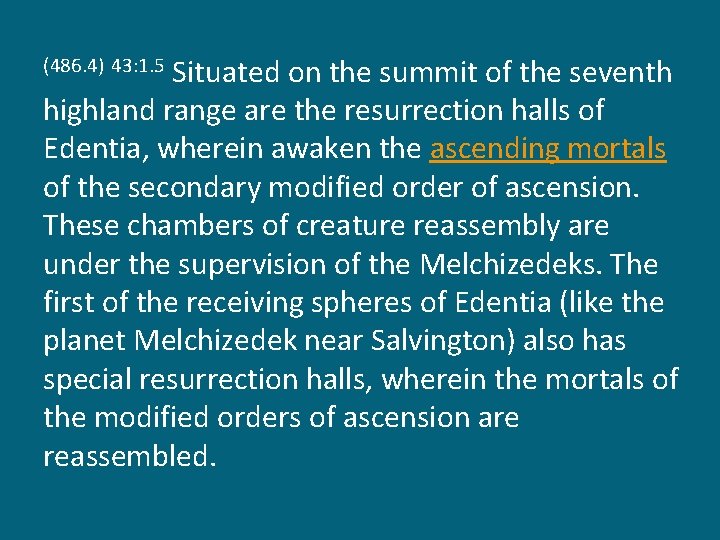 (486.4) 43:1.5 Situated on the summit of the seventh highland range are the resurrection halls of Edentia, wherein awaken the ascending mortals of the secondary modified order of ascension. These chambers of creature reassembly are under the supervision of the Melchizedeks. The first of the receiving spheres of Edentia (like the planet Melchizedek near Salvington) also has special resurrection halls, wherein the mortals of the modified orders of ascension are reassembled.